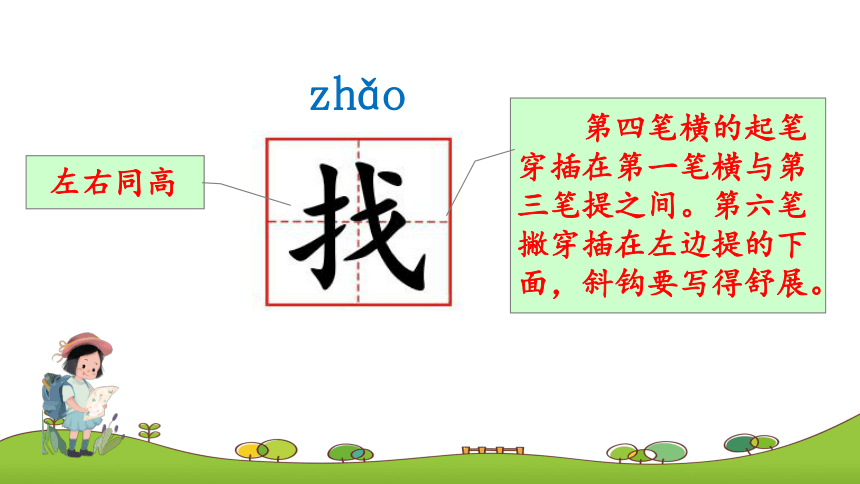 zhǎo

左右同高

找

第四笔横的起笔穿插在第一笔横与第三笔提之间。第六笔撇穿插在左边提的下面，斜钩要写得舒展。